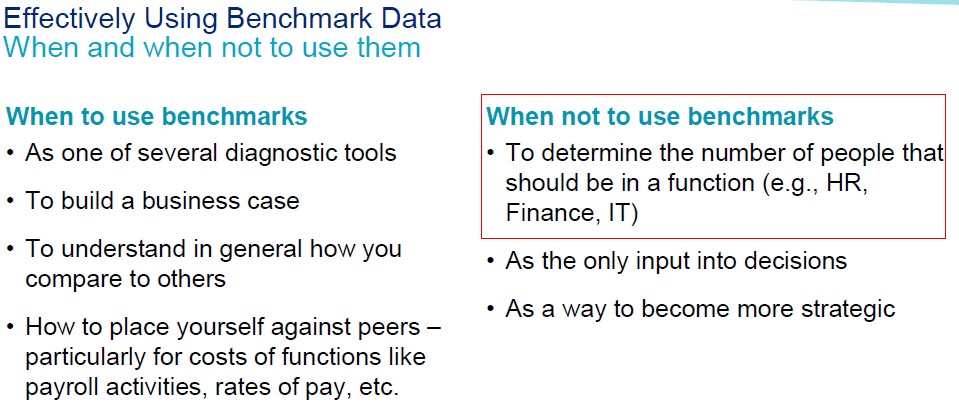 Effectively Using Benchmark Data
When and when not to use them

When to use benchmarks
• As one of several diagnostic tools
• To build a business case
• To understand in general how you compare to others
• How to place yourself against peers – particularly for costs of functions like payroll activities, rates of pay, etc.

When not to use benchmarks
• To determine the number of people that should be in a function (e.g., HR, Finance, IT)
• As the only input into decisions
• As a way to become more strategic